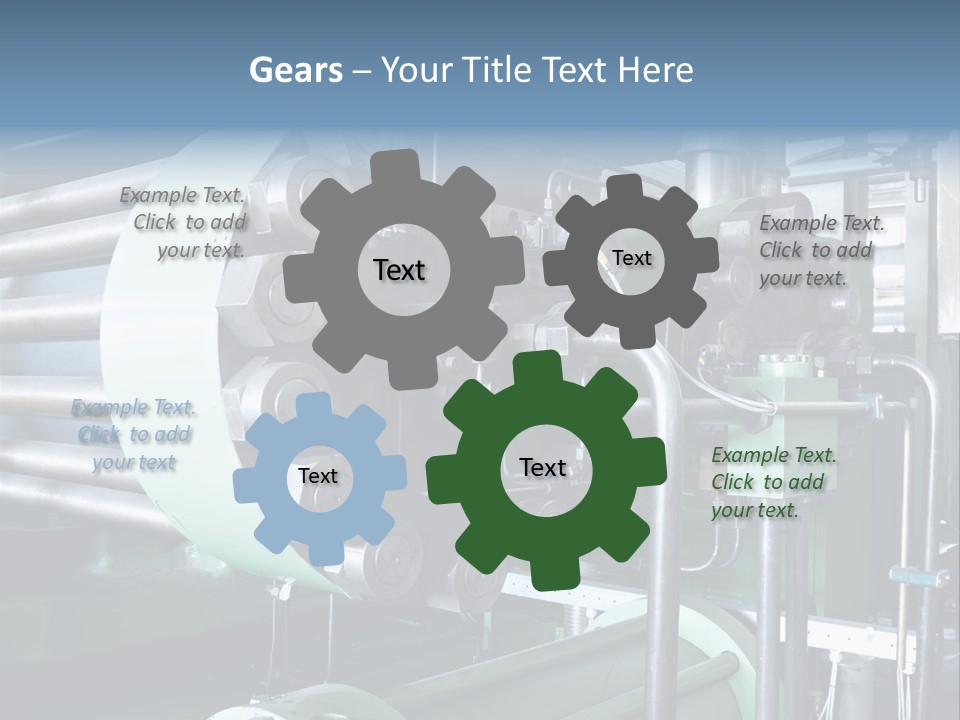 Gears – Your Title Text Here

Example Text. Click to add your text.

Text

Text

Example Text. Click to add your text.

Example Text. Click to add your text

Text

Text

Example Text. Click to add your text.